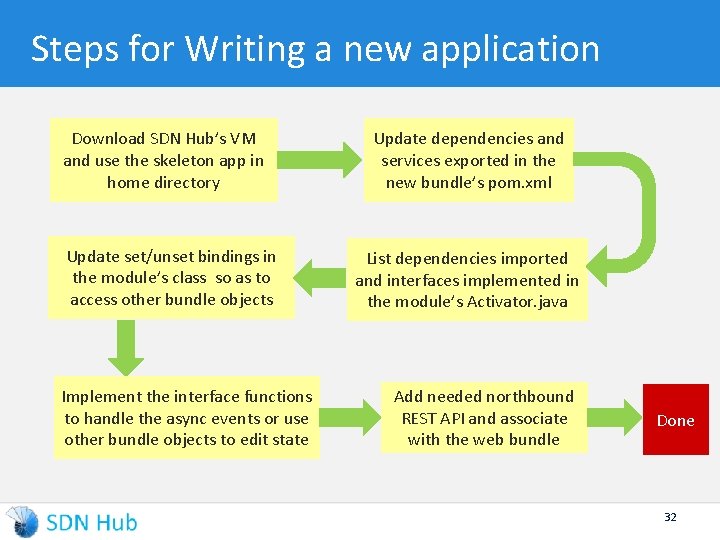 Steps for Writing a new application

Download SDN Hub's VM and use the skeleton app in home directory

Update dependencies and services exported in the new bundle's pom.xml

List dependencies imported and interfaces implemented in the module's Activator.java

Update set/unset bindings in the module's class so as to access other bundle objects

Implement the interface functions to handle the async events or use other bundle objects to edit state

Add needed northbound REST API and associate with the web bundle

Done

SDN Hub

32